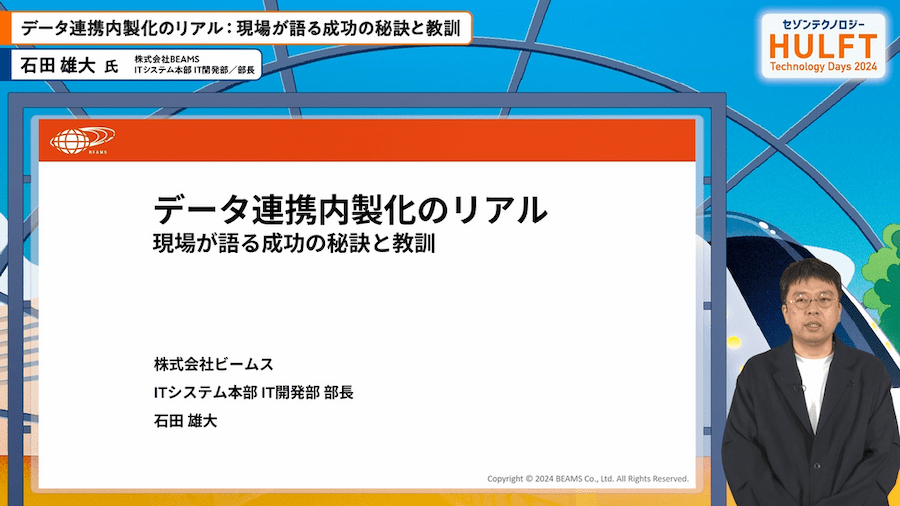 データ連携内製化のリアル：現場が語る成功の秘訣と教訓

石田 雄大 氏

株式会社BEAMS
ITシステム本部 IT開発部／部長

セゾンテクノロジー
HULFT
Technology Days 2024

BEAMS

データ連携内製化のリアル
現場が語る成功の秘訣と教訓

株式会社ビームス
ITシステム本部 IT開発部 部長
石田 雄大

Copyright © 2024 BEAMS Co., Ltd. All Rights Reserved.